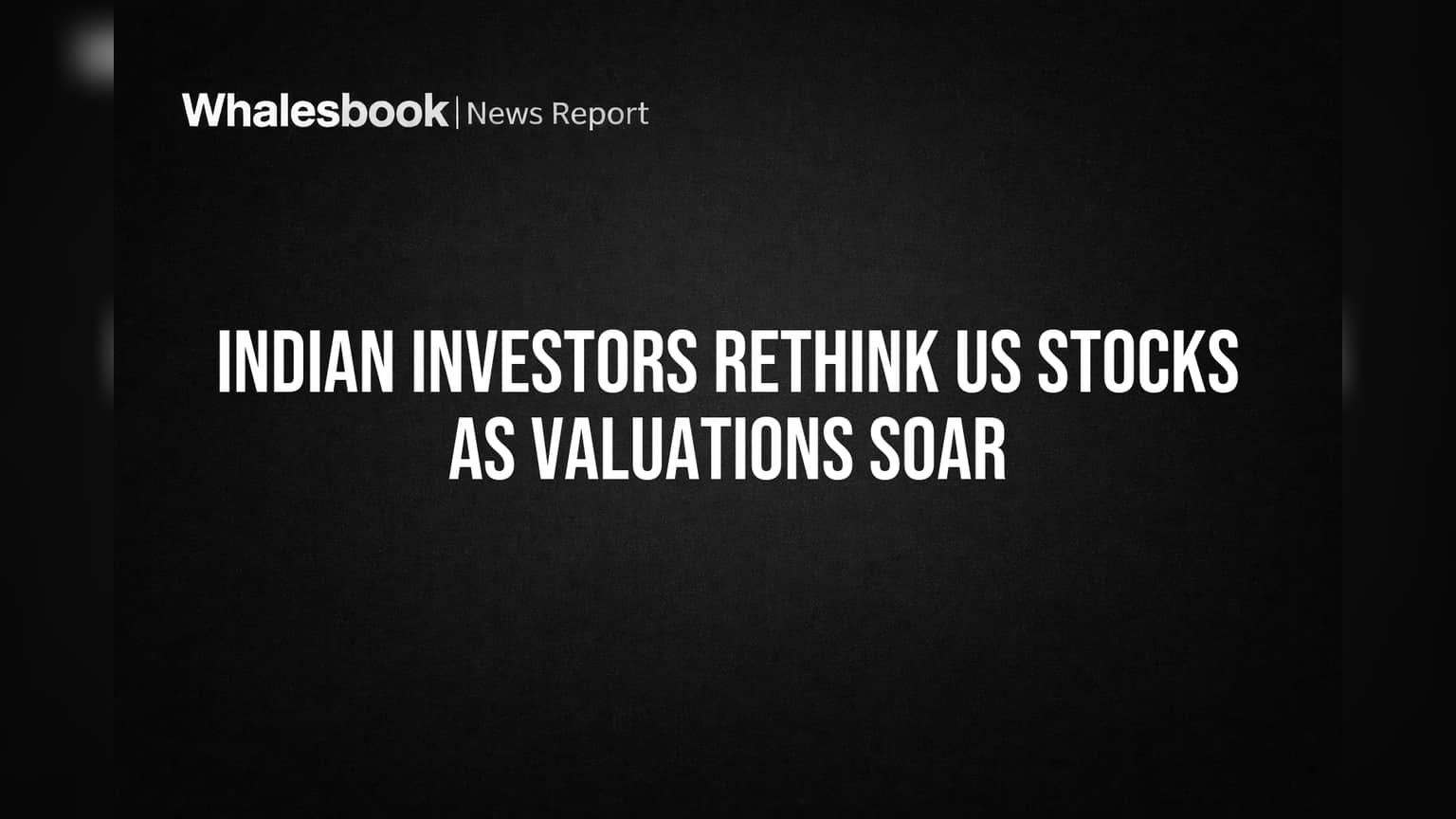 Whalesbook | News Report

INDIAN INVESTORS RETHINK US STOCKS AS VALUATIONS SOAR